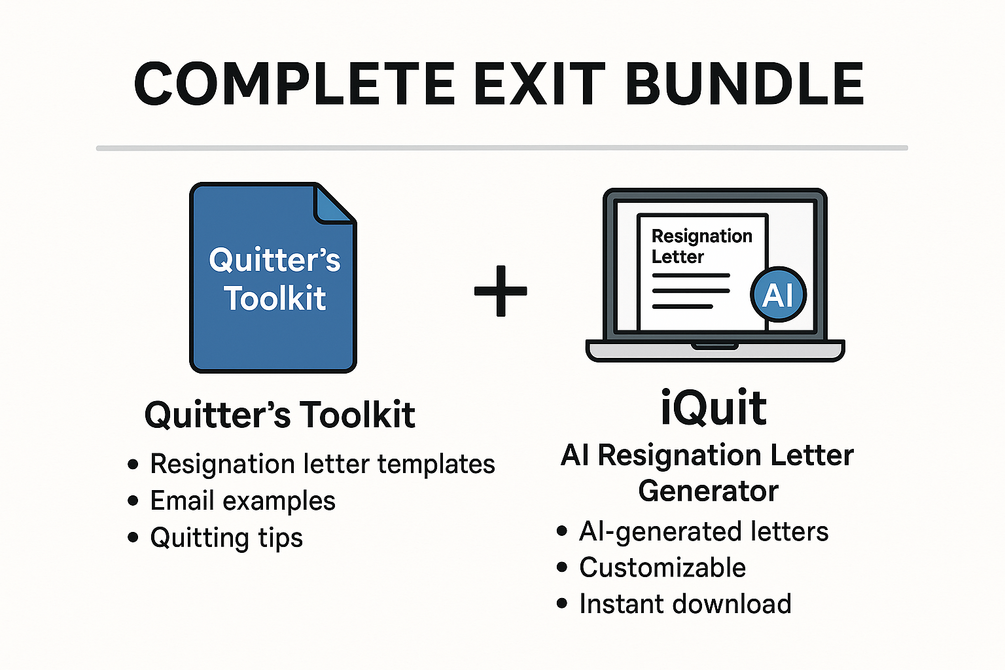 COMPLETE EXIT BUNDLE

Quitter's Toolkit

+

Resignation Letter

AI

Quitter's Toolkit

• Resignation letter templates
• Email examples
• Quitting tips

iQuit

AI Resignation Letter Generator

• AI-generated letters
• Customizable
• Instant download